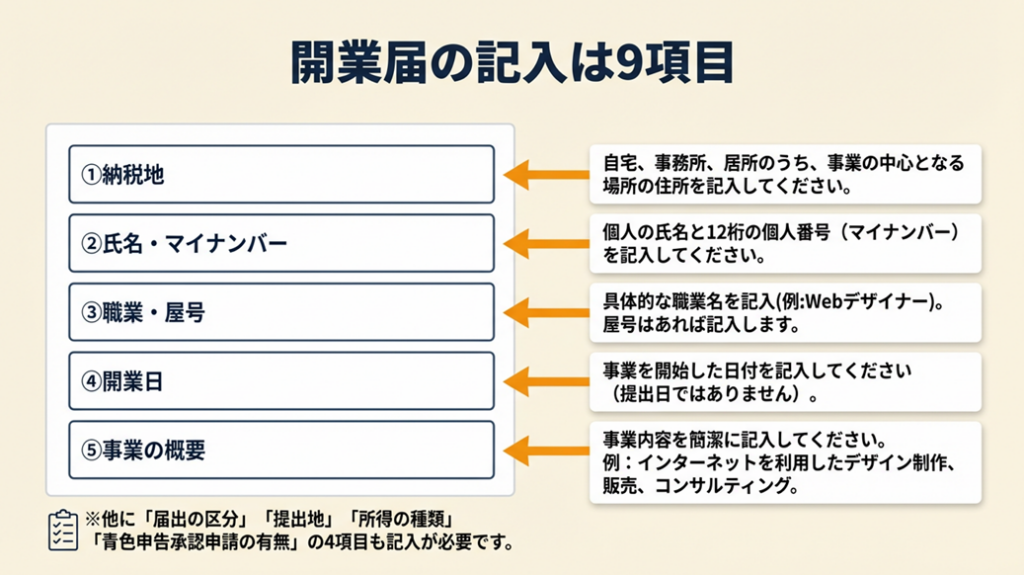 開業届の記入は9項目

①納税地

②氏名・マイナンバー

③職業・屋号

④開業日

⑤事業の概要

自宅、事務所、居所のうち、事業の中心となる場所の住所を記入してください。

個人の氏名と12桁の個人番号（マイナンバー）を記入してください。

具体的な職業名を記入(例:Webデザイナー)。屋号はあれば記入します。

事業を開始した日付を記入してください（提出日ではありません）。

事業内容を簡潔に記入してください。例：インターネットを利用したデザイン制作、販売、コンサルティング。

※他に「届出の区分」「提出地」「所得の種類」「青色申告承認申請の有無」の4項目も記入が必要です。